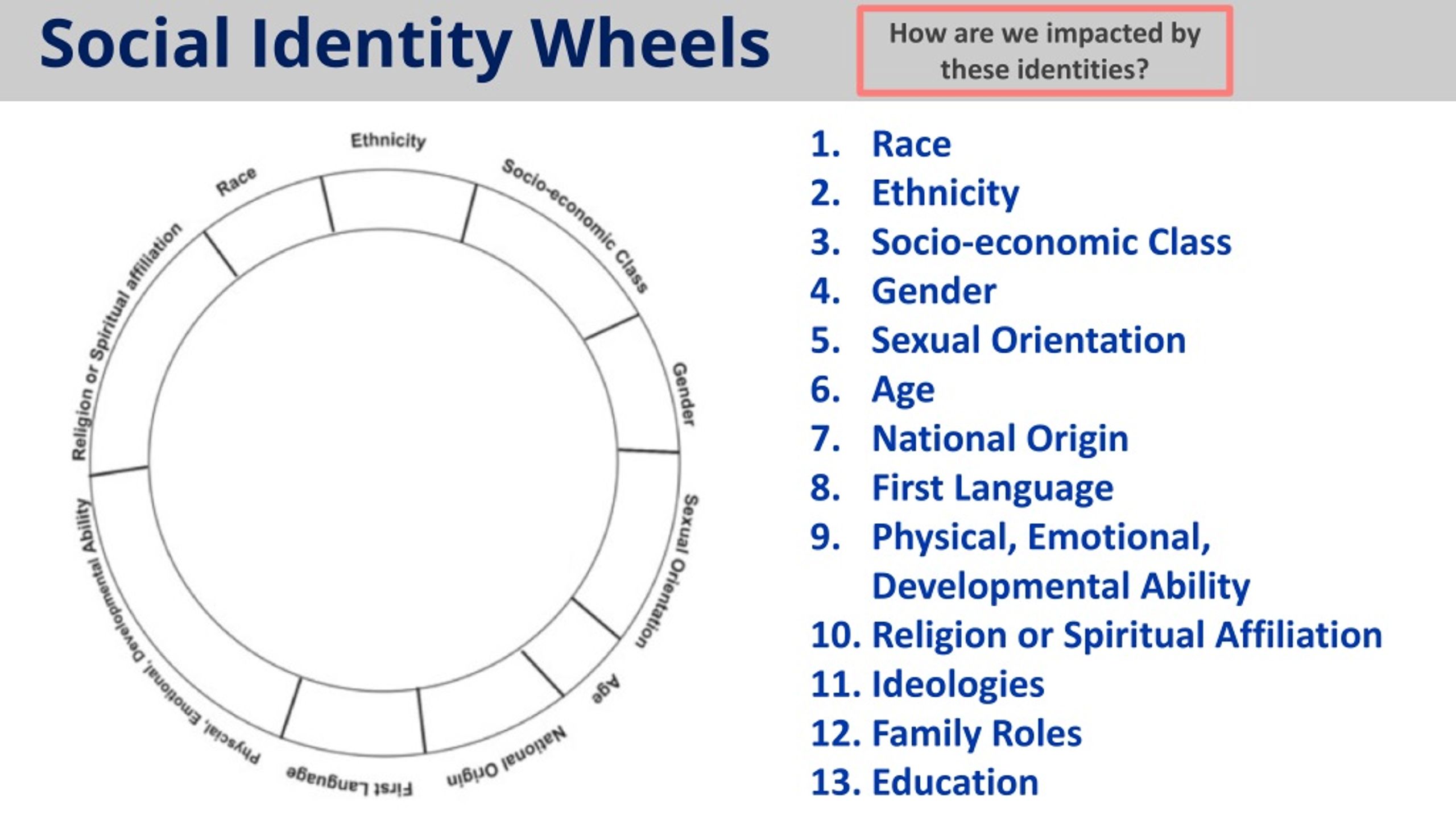 Social Identity Wheels

How are we impacted by these identities?

Ethnicity
Socio-economic Class
Gender
Sexual Orientation
Age
National Origin
First Language
Physical, Emotional, Developmental Ability
Religion or Spiritual affiliation
Race

1. Race
2. Ethnicity
3. Socio-economic Class
4. Gender
5. Sexual Orientation
6. Age
7. National Origin
8. First Language
9. Physical, Emotional, Developmental Ability
10. Religion or Spiritual Affiliation
11. Ideologies
12. Family Roles
13. Education